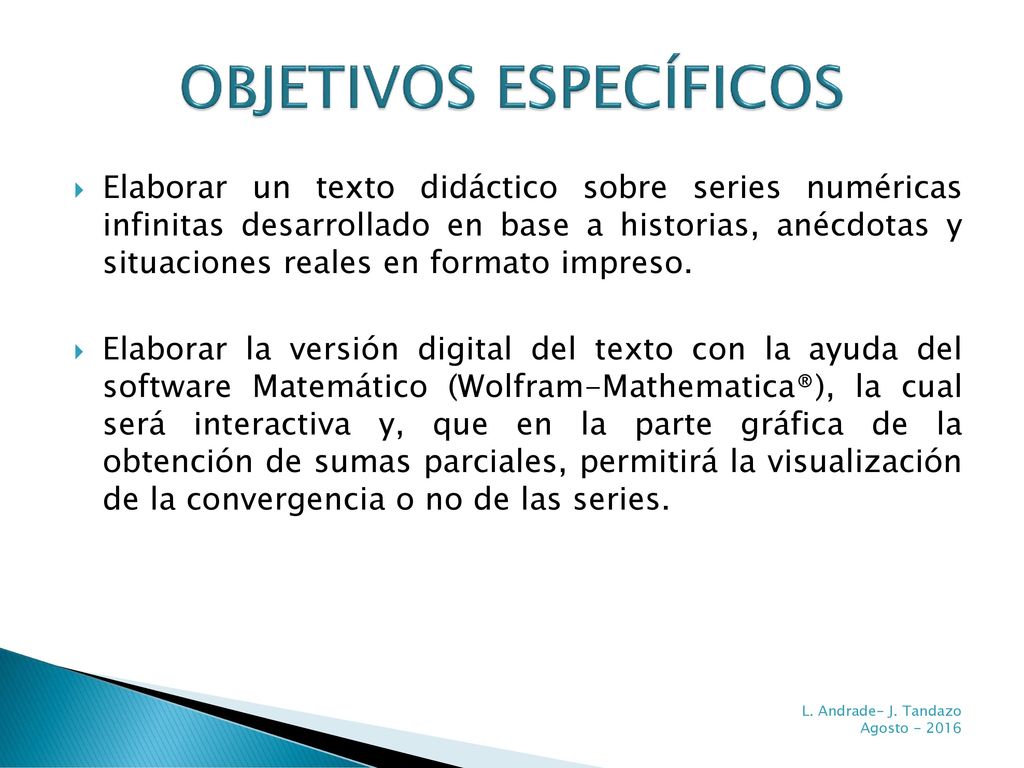 OBJETIVOS ESPECÍFICOS

Elaborar un texto didáctico sobre series numéricas infinitas desarrollado en base a historias, anécdotas y situaciones reales en formato impreso.

Elaborar la versión digital del texto con la ayuda del software Matemático (Wolfram-Mathematica®), la cual será interactiva y, que en la parte gráfica de la obtención de sumas parciales, permitirá la visualización de la convergencia o no de las series.

L. Andrade- J. Tandazo
Agosto - 2016